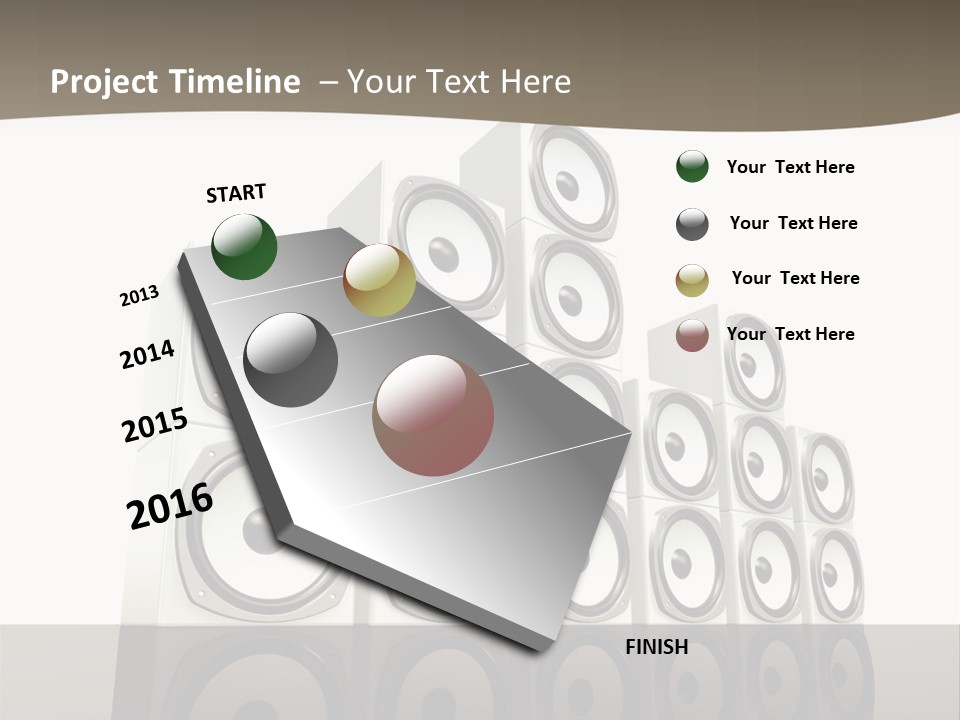 Project Timeline – Your Text Here

START

2013

2014

2015

2016

FINISH

Your Text Here

Your Text Here

Your Text Here

Your Text Here